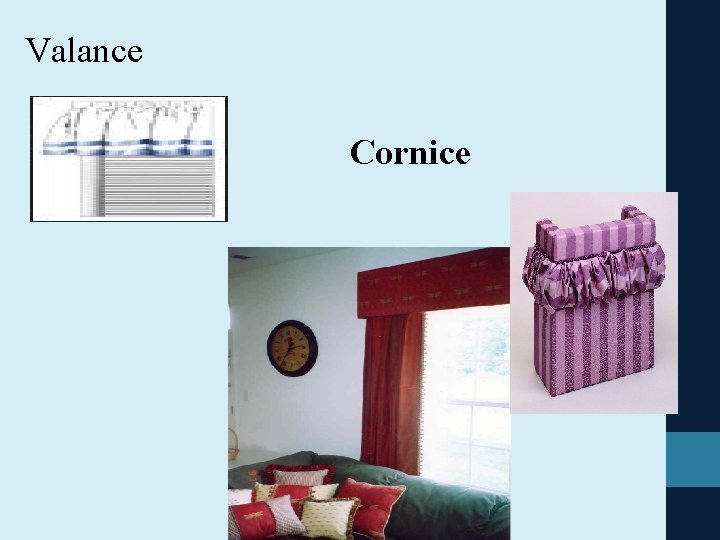 Valance

Cornice